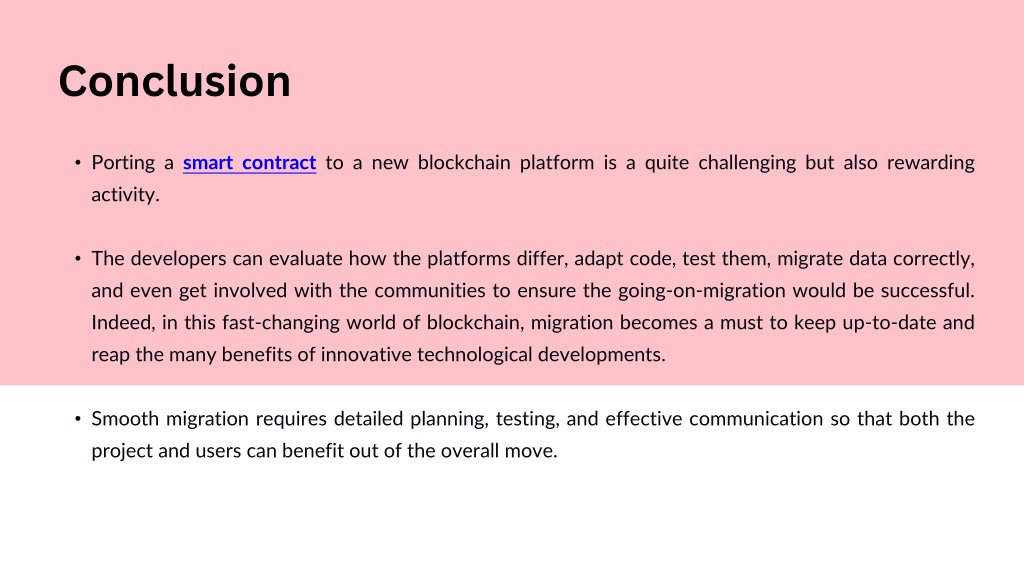 Conclusion

• Porting a smart contract to a new blockchain platform is a quite challenging but also rewarding activity.

• The developers can evaluate how the platforms differ, adapt code, test them, migrate data correctly, and even get involved with the communities to ensure the going-on-migration would be successful. Indeed, in this fast-changing world of blockchain, migration becomes a must to keep up-to-date and reap the many benefits of innovative technological developments.

• Smooth migration requires detailed planning, testing, and effective communication so that both the project and users can benefit out of the overall move.